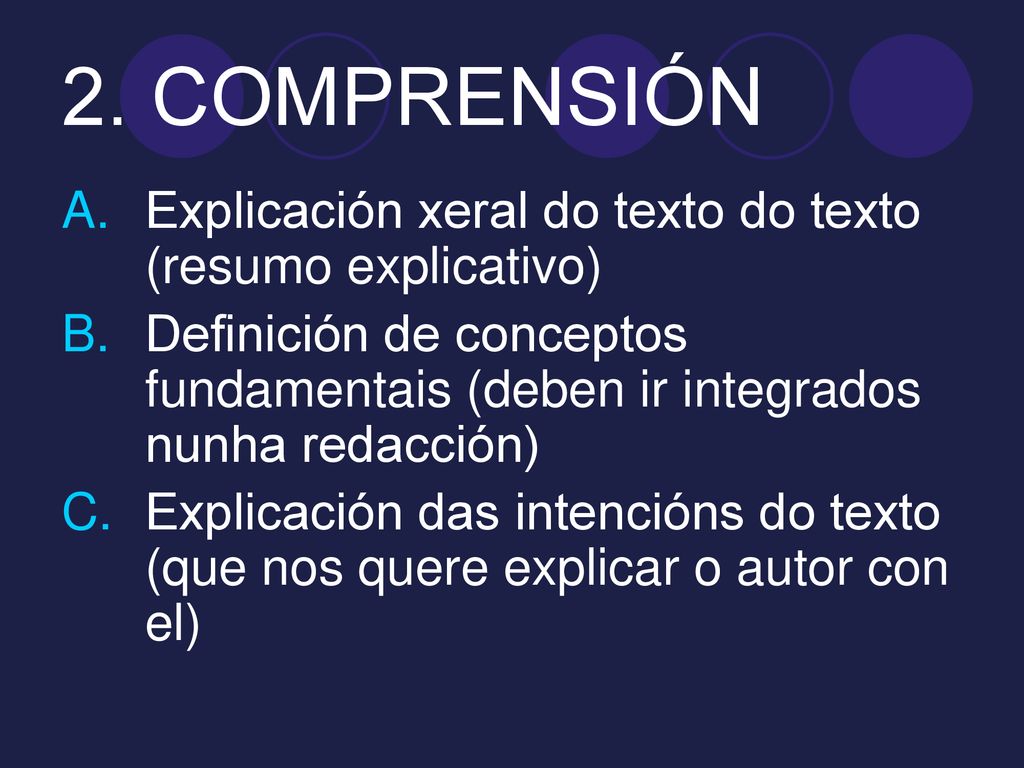 2. COMPRENSIÓN

A. Explicación xeral do texto do texto (resumo explicativo)
B. Definición de conceptos fundamentais (deben ir integrados nunha redacción)
C. Explicación das intencións do texto (que nos quere explicar o autor con el)